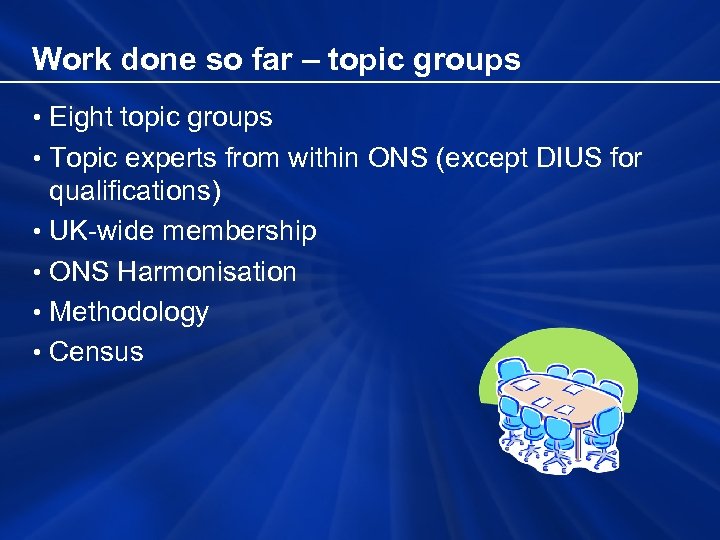 Work done so far – topic groups

• Eight topic groups
• Topic experts from within ONS (except DIUS for qualifications)
• UK-wide membership
• ONS Harmonisation
• Methodology
• Census